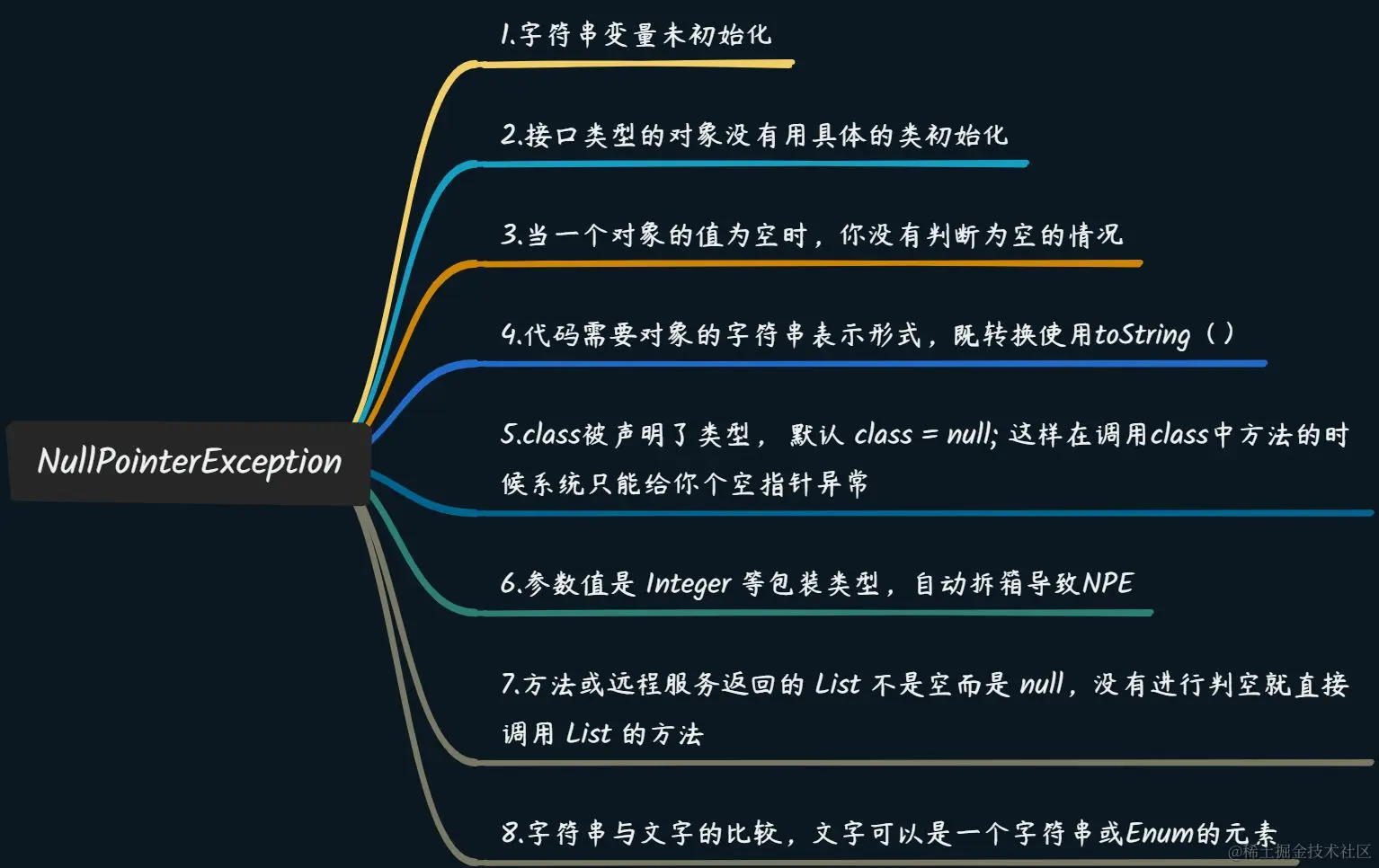 NullPointerException

1.字符串变量未初始化

2.接口类型的对象没有用具体的类初始化

3.当一个对象的值为空时，你没有判断为空的情况

4.代码需要对象的字符串表示形式，既转换使用toString（）

5.class被声明了类型， 默认 class = null; 这样在调用class中方法的时候系统只能给你个空指针异常

6.参数值是 Integer 等包装类型，自动拆箱导致NPE

7.方法或远程服务返回的 List 不是空而是 null，没有进行判空就直接调用 List 的方法

8.字符串与文字的比较，文字可以是一个字符串或Enum的元素

@稀土掘金技术社区